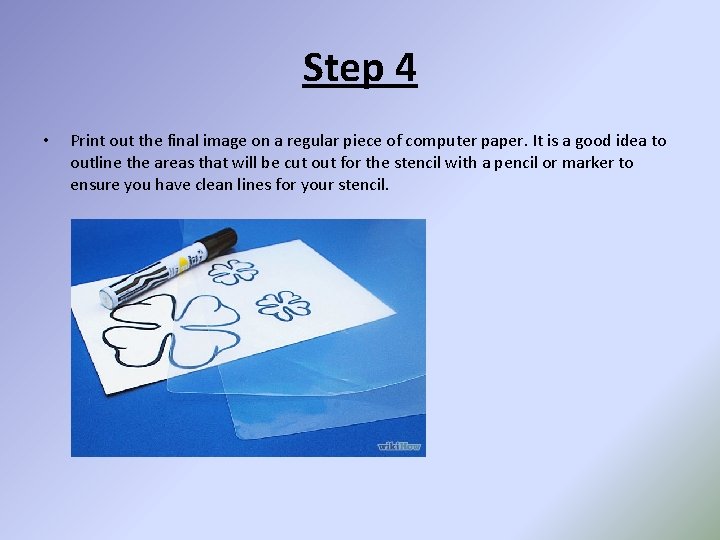 Step 4

• Print out the final image on a regular piece of computer paper. It is a good idea to outline the areas that will be cut out for the stencil with a pencil or marker to ensure you have clean lines for your stencil.

wikiHow